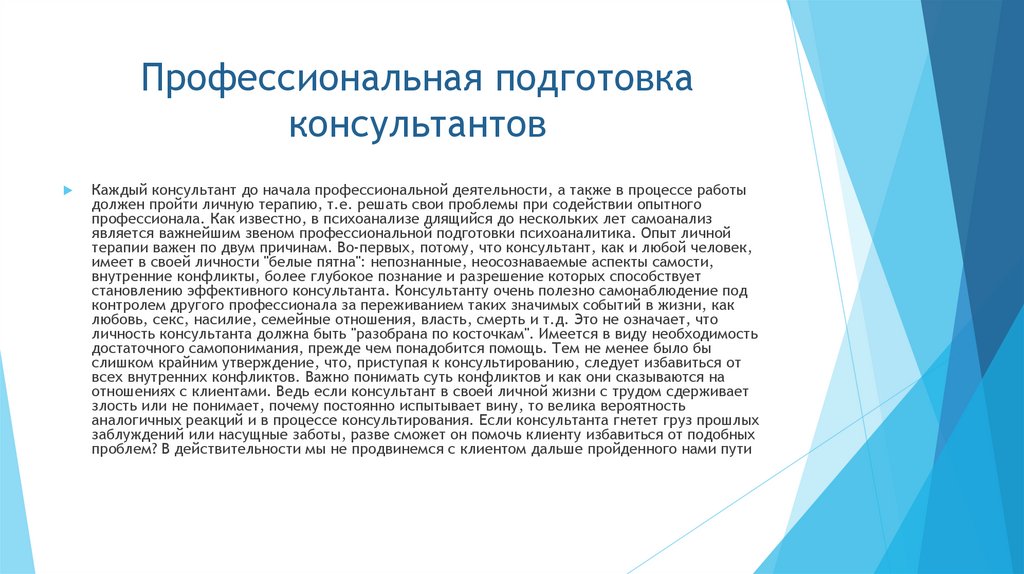 Профессиональная подготовка консультантов

Каждый консультант до начала профессиональной деятельности, а также в процессе работы должен пройти личную терапию, т.е. решать свои проблемы при содействии опытного профессионала. Как известно, в психоанализе длящийся до нескольких лет самоанализ является важнейшим звеном профессиональной подготовки психоаналитика. Опыт личной терапии важен по двум причинам. Во-первых, потому, что консультант, как и любой человек, имеет в своей личности "белые пятна": непознанные, неосознаваемые аспекты самости, внутренние конфликты, более глубокое познание и разрешение которых способствует становлению эффективного консультанта. Консультанту очень полезно самонаблюдение под контролем другого профессионала за переживанием таких значимых событий в жизни, как любовь, секс, насилие, семейные отношения, власть, смерть и т.д. Это не означает, что личность консультанта должна быть "разобрана по косточкам". Имеется в виду необходимость достаточного самопонимания, прежде чем понадобится помощь. Тем не менее было бы слишком крайним утверждение, что, приступая к консультированию, следует избавиться от всех внутренних конфликтов. Важно понимать суть конфликтов и как они сказываются на отношениях с клиентами. Ведь если консультант в своей личной жизни с трудом сдерживает злость или не понимает, почему постоянно испытывает вину, то велика вероятность аналогичных реакций и в процессе консультирования. Если консультанта гнетет груз прошлых заблуждений или насущные заботы, разве сможет он помочь клиенту избавиться от подобных проблем? В действительности мы не продвинемся с клиентом дальше пройденного нами пути